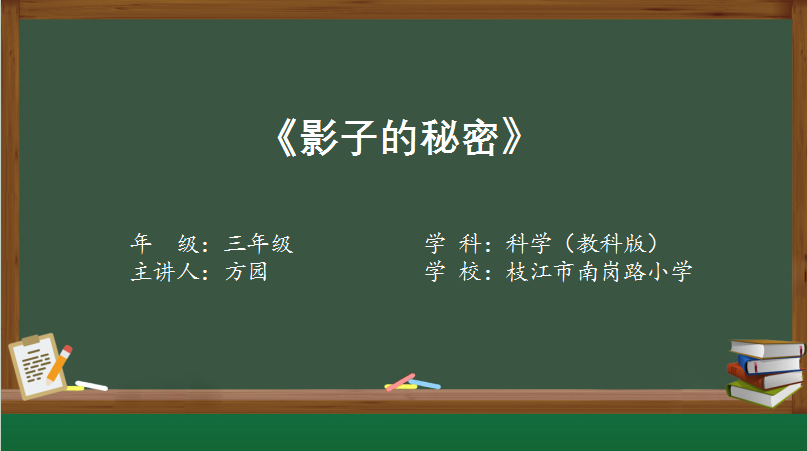 《影子的秘密》

年　级：三年级
主讲人：方园

学 科：科学（教科版）
学 校：枝江市南岗路小学